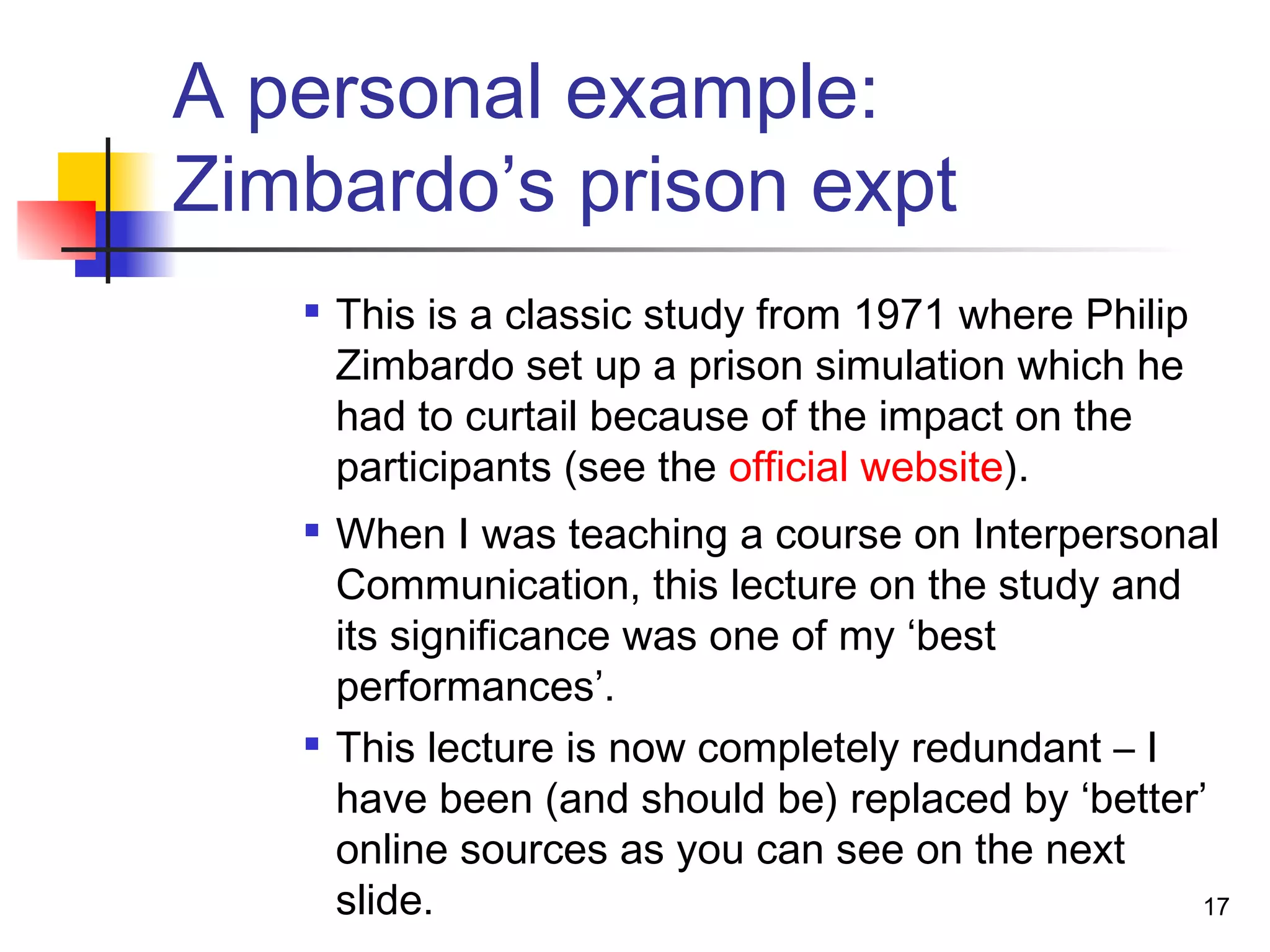 A personal example: Zimbardo’s prison expt

▪ This is a classic study from 1971 where Philip Zimbardo set up a prison simulation which he had to curtail because of the impact on the participants (see the official website).

▪ When I was teaching a course on Interpersonal Communication, this lecture on the study and its significance was one of my ‘best performances’.

▪ This lecture is now completely redundant – I have been (and should be) replaced by ‘better’ online sources as you can see on the next slide.

17